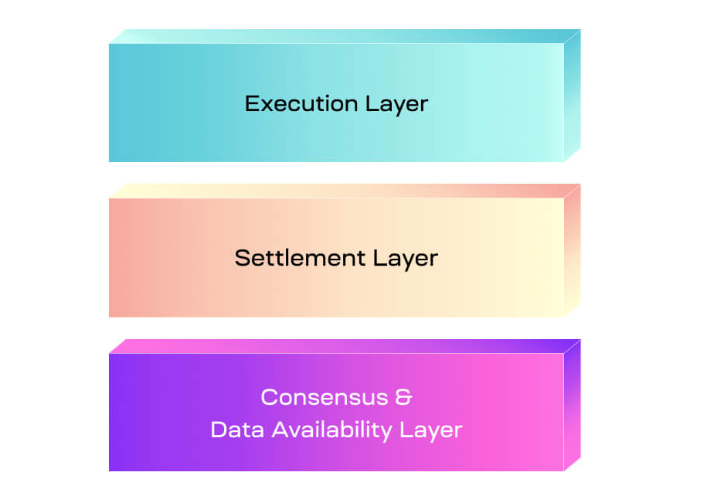 Execution Layer

Settlement Layer

Consensus &
Data Availability Layer